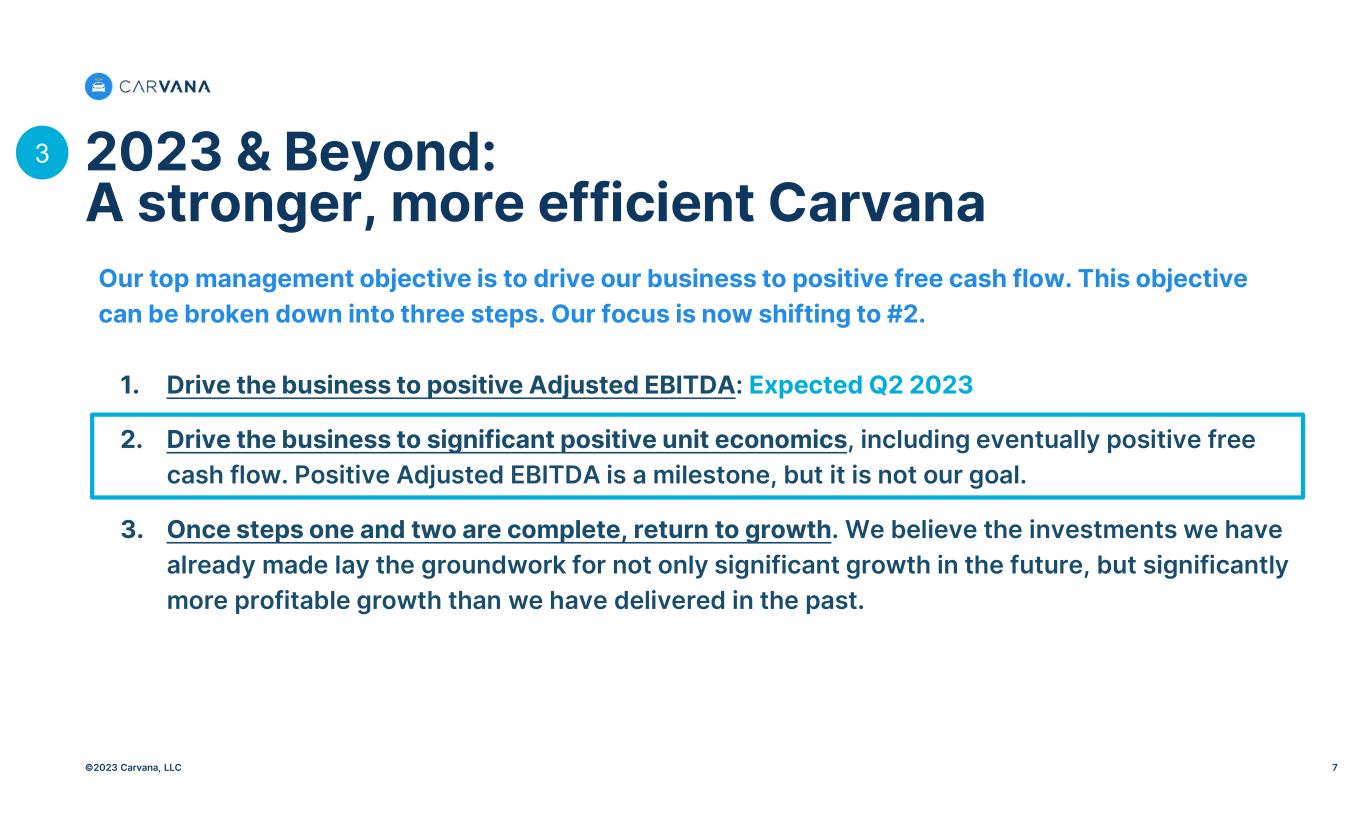 CARVANA

3

2023 & Beyond:
A stronger, more efficient Carvana

Our top management objective is to drive our business to positive free cash flow. This objective can be broken down into three steps. Our focus is now shifting to #2.

1. Drive the business to positive Adjusted EBITDA: Expected Q2 2023

2. Drive the business to significant positive unit economics, including eventually positive free cash flow. Positive Adjusted EBITDA is a milestone, but it is not our goal.

3. Once steps one and two are complete, return to growth. We believe the investments we have already made lay the groundwork for not only significant growth in the future, but significantly more profitable growth than we have delivered in the past.

©2023 Carvana, LLC

7